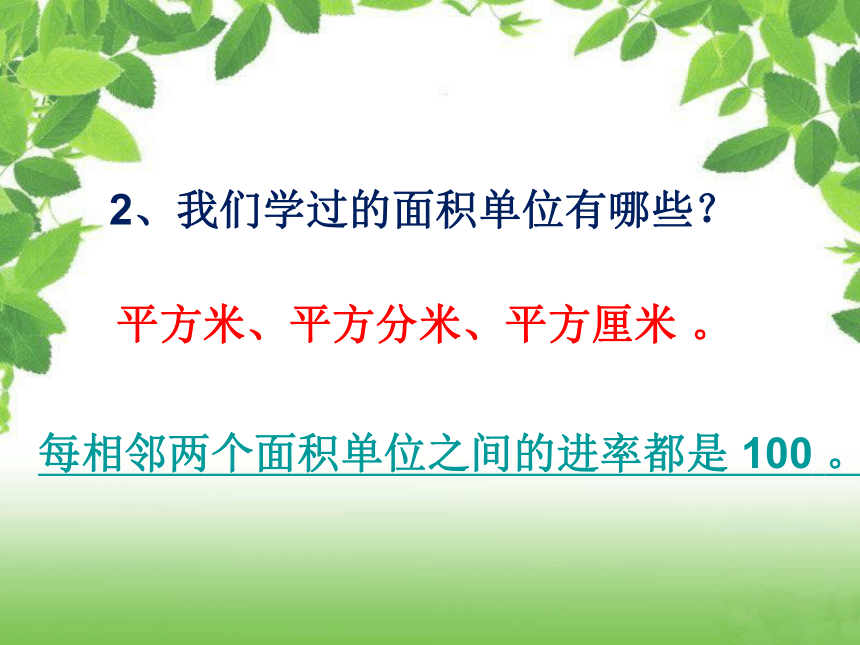 2、我们学过的面积单位有哪些？

平方米、平方分米、平方厘米 。

每相邻两个面积单位之间的进率都是 100 。